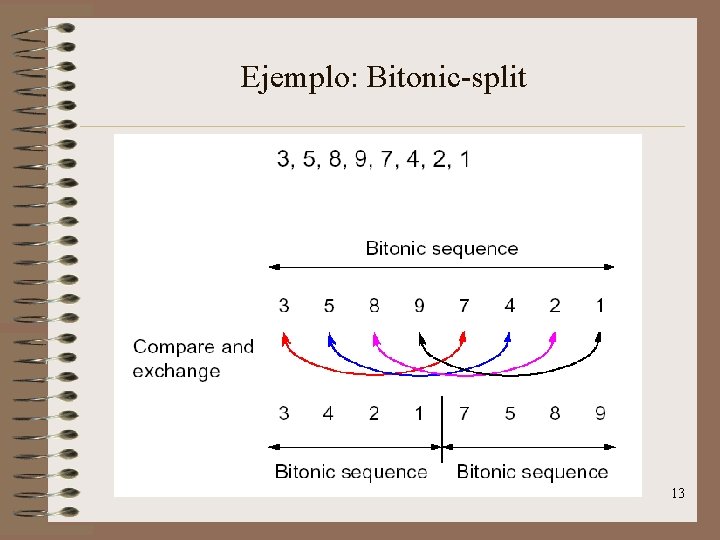 Ejemplo: Bitonic-split

3, 5, 8, 9, 7, 4, 2, 1

Bitonic sequence

3 5 8 9 7 4 2 1

Compare and exchange

3 4 2 1 7 5 8 9

Bitonic sequence Bitonic sequence

13